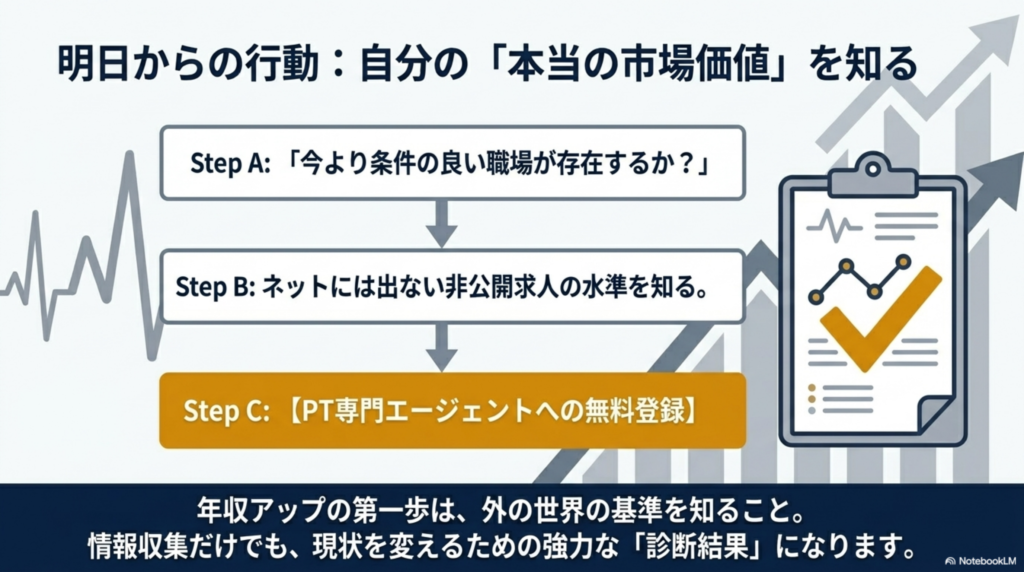 明日からの行動：自分の「本当の市場価値」を知る

Step A: 「今より条件の良い職場が存在するか？」

Step B: ネットには出ない非公開求人の水準を知る。

Step C: 【PT専門エージェントへの無料登録】

年収アップの第一歩は、外の世界の基準を知ること。
情報収集だけでも、現状を変えるための強力な「診断結果」になります。

NotebookLM